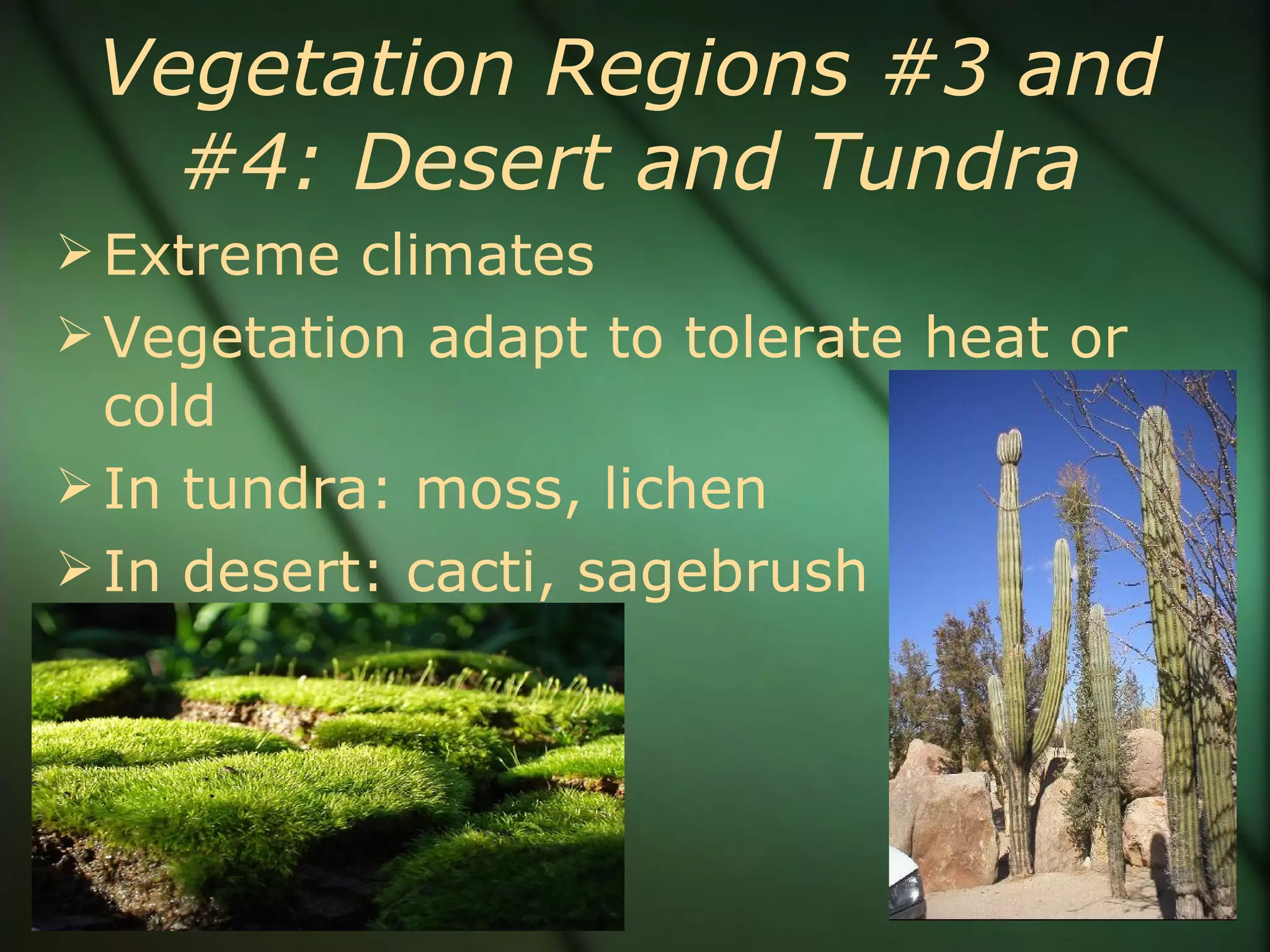 Vegetation Regions #3 and #4: Desert and Tundra

➢ Extreme climates

➢ Vegetation adapt to tolerate heat or cold

➢ In tundra: moss, lichen

➢ In desert: cacti, sagebrush